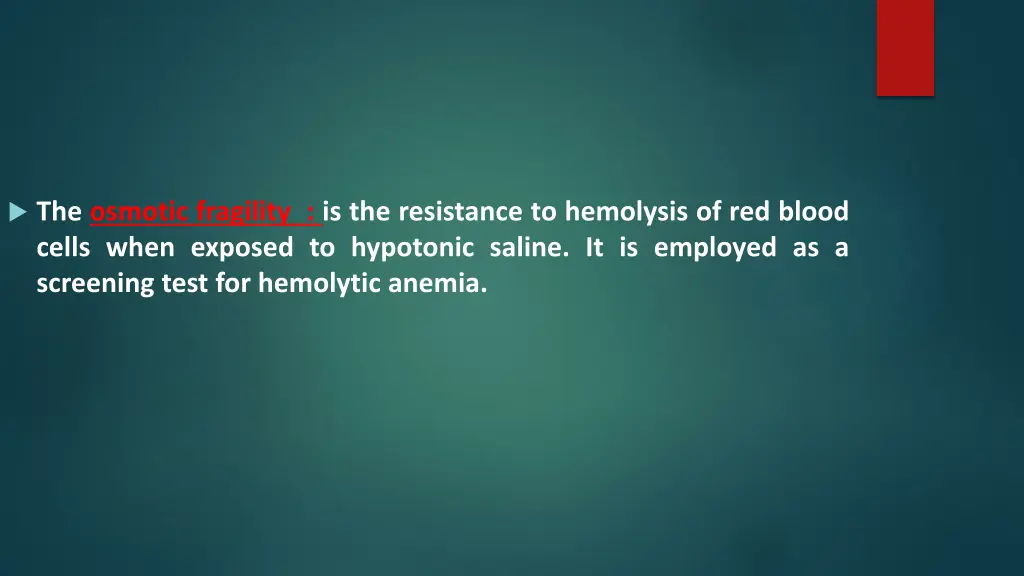 The osmotic fragility : is the resistance to hemolysis of red blood cells when exposed to hypotonic saline. It is employed as a screening test for hemolytic anemia.